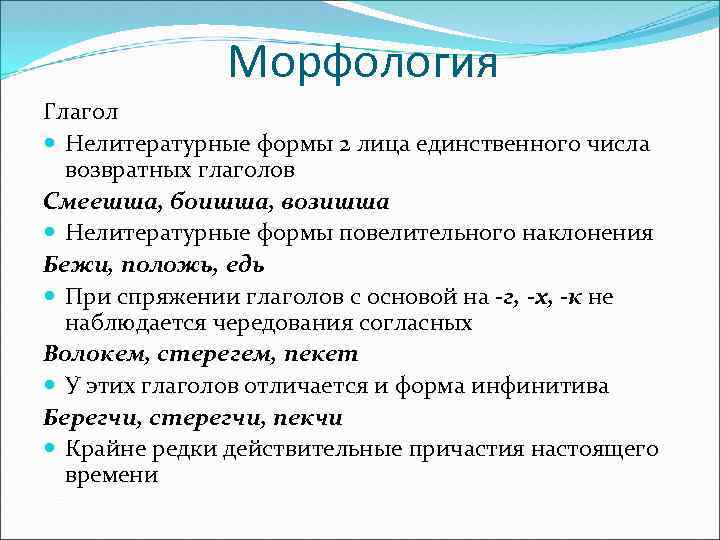 Морфология

Глагол

Нелитературные формы 2 лица единственного числа возвратных глаголов

Смеешша, боишша, возишша

Нелитературные формы повелительного наклонения

Бежи, положь, едь

При спряжении глаголов с основой на -г, -х, -к не наблюдается чередования согласных

Волокем, стерегем, пекет

У этих глаголов отличается и форма инфинитива

Берегчи, стерегчи, пекчи

Крайне редки действительные причастия настоящего времени